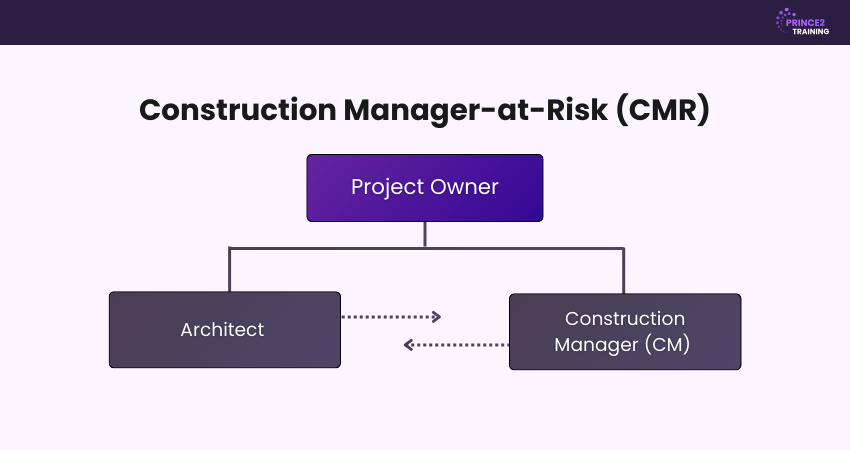 PRINCE2 TRAINING

Construction Manager-at-Risk (CMR)

Project Owner

Architect

Construction Manager (CM)